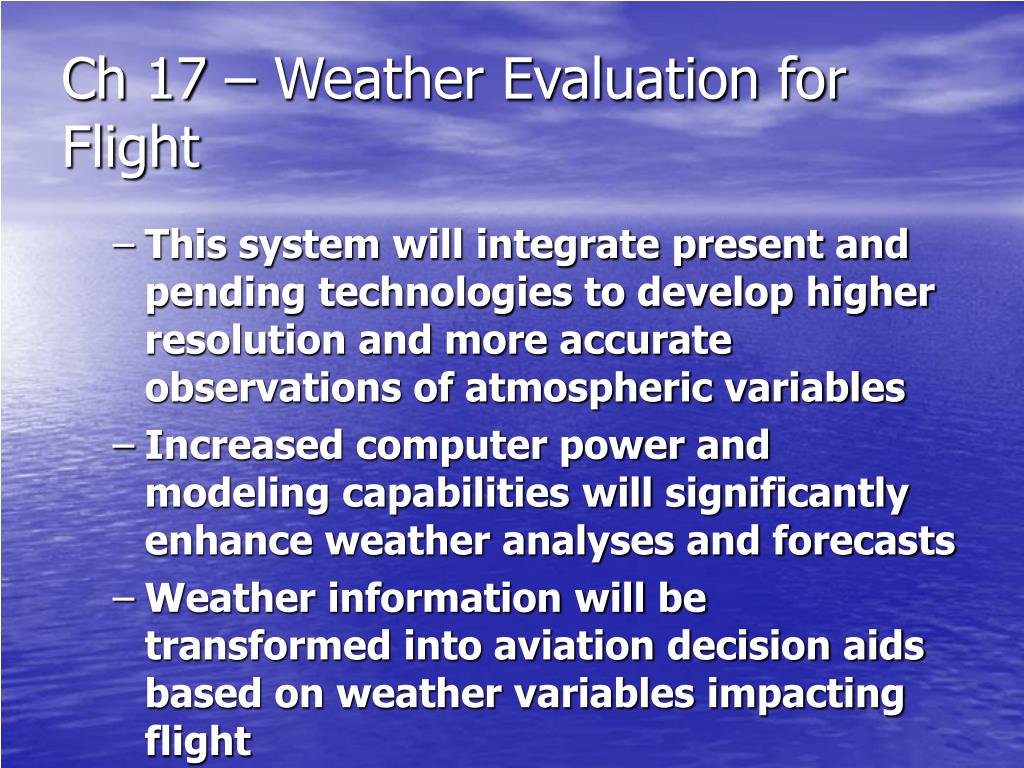 Ch 17 – Weather Evaluation for Flight

– This system will integrate present and pending technologies to develop higher resolution and more accurate observations of atmospheric variables
– Increased computer power and modeling capabilities will significantly enhance weather analyses and forecasts
– Weather information will be transformed into aviation decision aids based on weather variables impacting flight